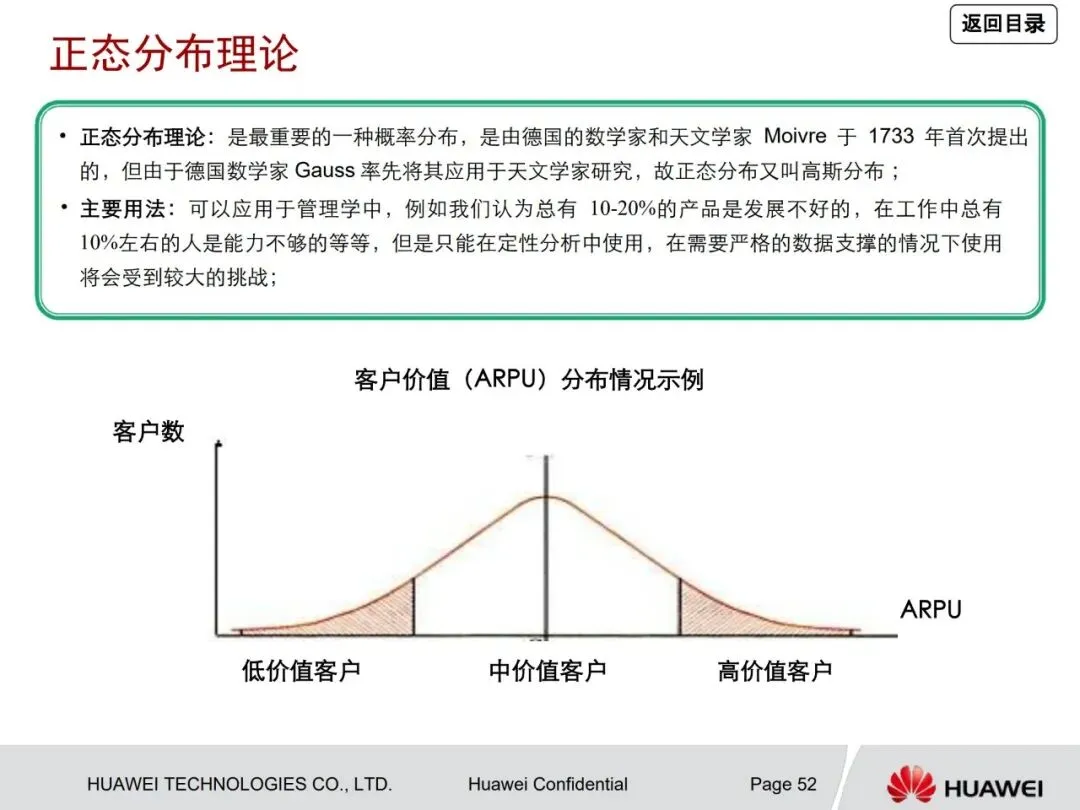 返回目录

正态分布理论

• 正态分布理论：是最重要的一种概率分布，是由德国的数学家和天文学家 Moivre 于 1733 年首次提出的，但由于德国数学家 Gauss 率先将其应用于天文学家研究，故正态分布又叫高斯分布；

• 主要用法：可以应用于管理学中，例如我们认为总有 10-20%的产品是发展不好的，在工作中总有10%左右的人是能力不够的等等，但是只能在定性分析中使用，在需要严格的数据支撑的情况下使用将会受到较大的挑战；

客户价值（ARPU）分布情况示例

客户数

ARPU

低价值客户

中价值客户

高价值客户

HUAWEI TECHNOLOGIES CO., LTD.

Huawei Confidential

Page 52

HUAWEI